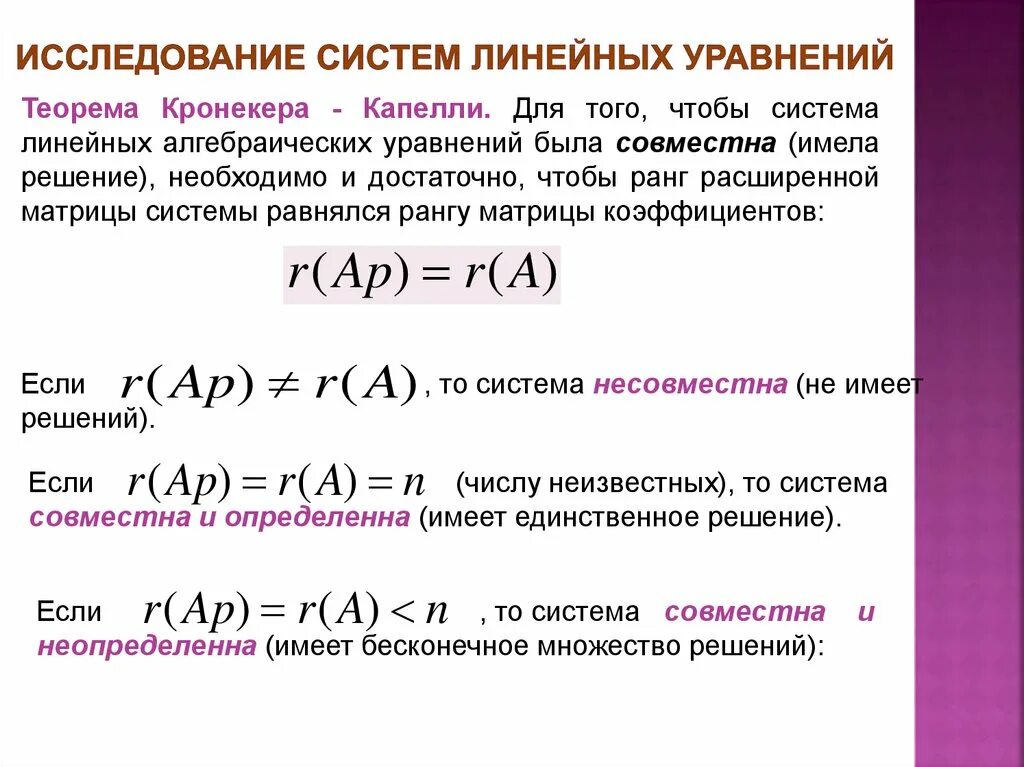 ИССЛЕДОВАНИЕ СИСТЕМ ЛИНЕЙНЫХ УРАВНЕНИЙ

Теорема Кронекера - Капелли. Для того, чтобы система линейных алгебраических уравнений была совместна (имела решение), необходимо и достаточно, чтобы ранг расширенной матрицы системы равнялся рангу матрицы коэффициентов:

$r(Ap) = r(A)$

Если $r(Ap) \neq r(A)$, то система несовместна (не имеет решений).

Если $r(Ap) = r(A) = n$ (числу неизвестных), то система совместна и определенна (имеет единственное решение).

Если $r(Ap) = r(A) < n$, то система совместна и неопределенна (имеет бесконечное множество решений):